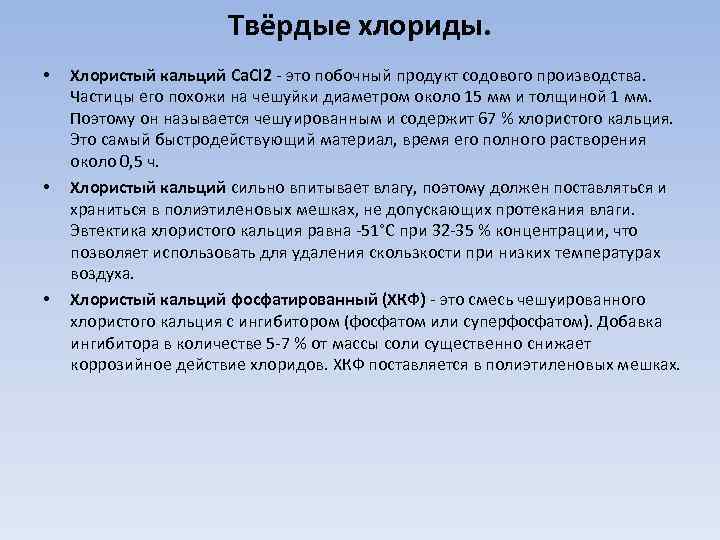 Твёрдые хлориды.

• Хлористый кальций CaCl2 - это побочный продукт содового производства. Частицы его похожи на чешуйки диаметром около 15 мм и толщиной 1 мм. Поэтому он называется чешуированным и содержит 67 % хлористого кальция. Это самый быстродействующий материал, время его полного растворения около 0,5 ч.

• Хлористый кальций сильно впитывает влагу, поэтому должен поставляться и храниться в полиэтиленовых мешках, не допускающих протекания влаги. Эвтектика хлористого кальция равна -51°С при 32-35 % концентрации, что позволяет использовать для удаления скользкости при низких температурах воздуха.

• Хлористый кальций фосфатированный (ХКФ) - это смесь чешуированного хлористого кальция с ингибитором (фосфатом или суперфосфатом). Добавка ингибитора в количестве 5-7 % от массы соли существенно снижает коррозийное действие хлоридов. ХКФ поставляется в полиэтиленовых мешках.